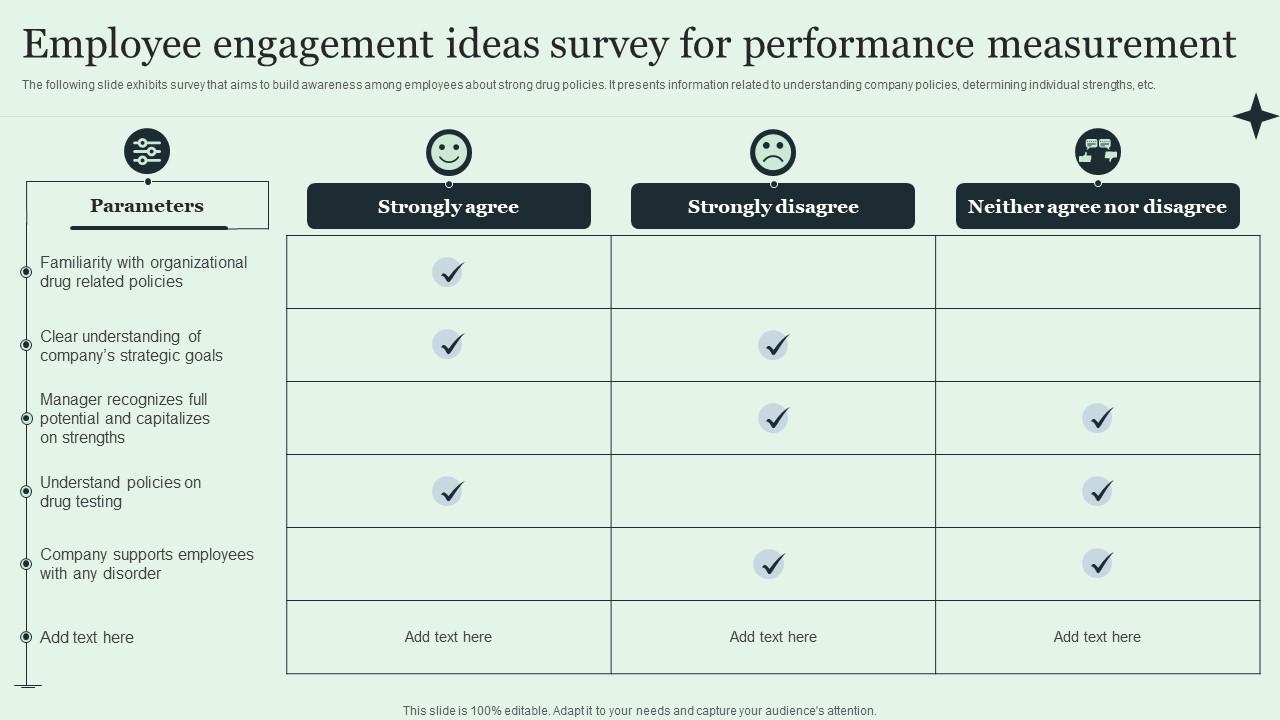 Employee engagement ideas survey for performance measurement

The following slide exhibits survey that aims to build awareness among employees about strong drug policies. It presents information related to understanding company policies, determining individual strengths, etc.

| Parameters | Strongly agree | Strongly disagree | Neither agree nor disagree |
|---|---|---|---|
| Familiarity with organizational drug related policies | ✓ | | |
| Clear understanding of company's strategic goals | ✓ | ✓ | |
| Manager recognizes full potential and capitalizes on strengths | | ✓ | ✓ |
| Understand policies on drug testing | ✓ | | ✓ |
| Company supports employees with any disorder | | ✓ | ✓ |
| Add text here | Add text here | Add text here | Add text here |

This slide is 100% editable. Adapt it to your needs and capture your audience's attention.